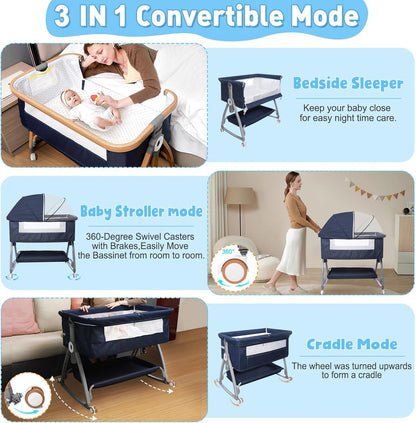 3 IN 1 Convertible Mode

Bedside Sleeper

Keep your baby close for easy night time care.

Baby Stroller mode

360-Degree Swivel Casters with Brakes,Easily Move the Bassinet from room to room.

360°

Cradle Mode

The wheel was turned upwards to form a cradle